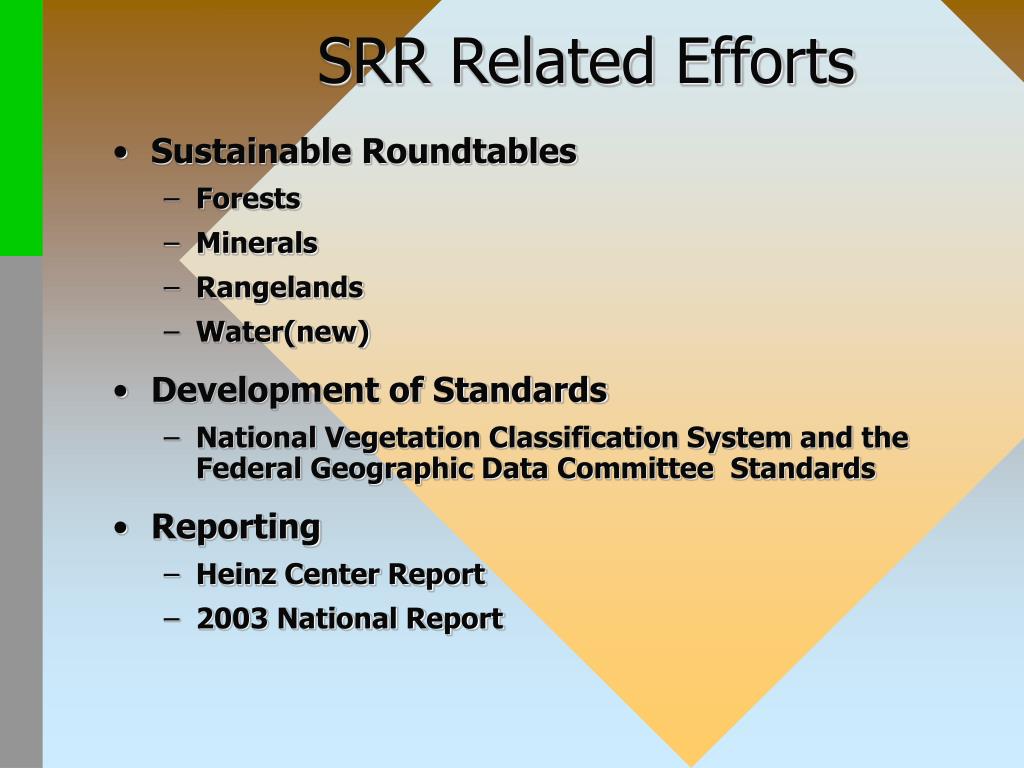 SRR Related Efforts

• Sustainable Roundtables
– Forests
– Minerals
– Rangelands
– Water(new)

• Development of Standards
– National Vegetation Classification System and the Federal Geographic Data Committee Standards

• Reporting
– Heinz Center Report
– 2003 National Report